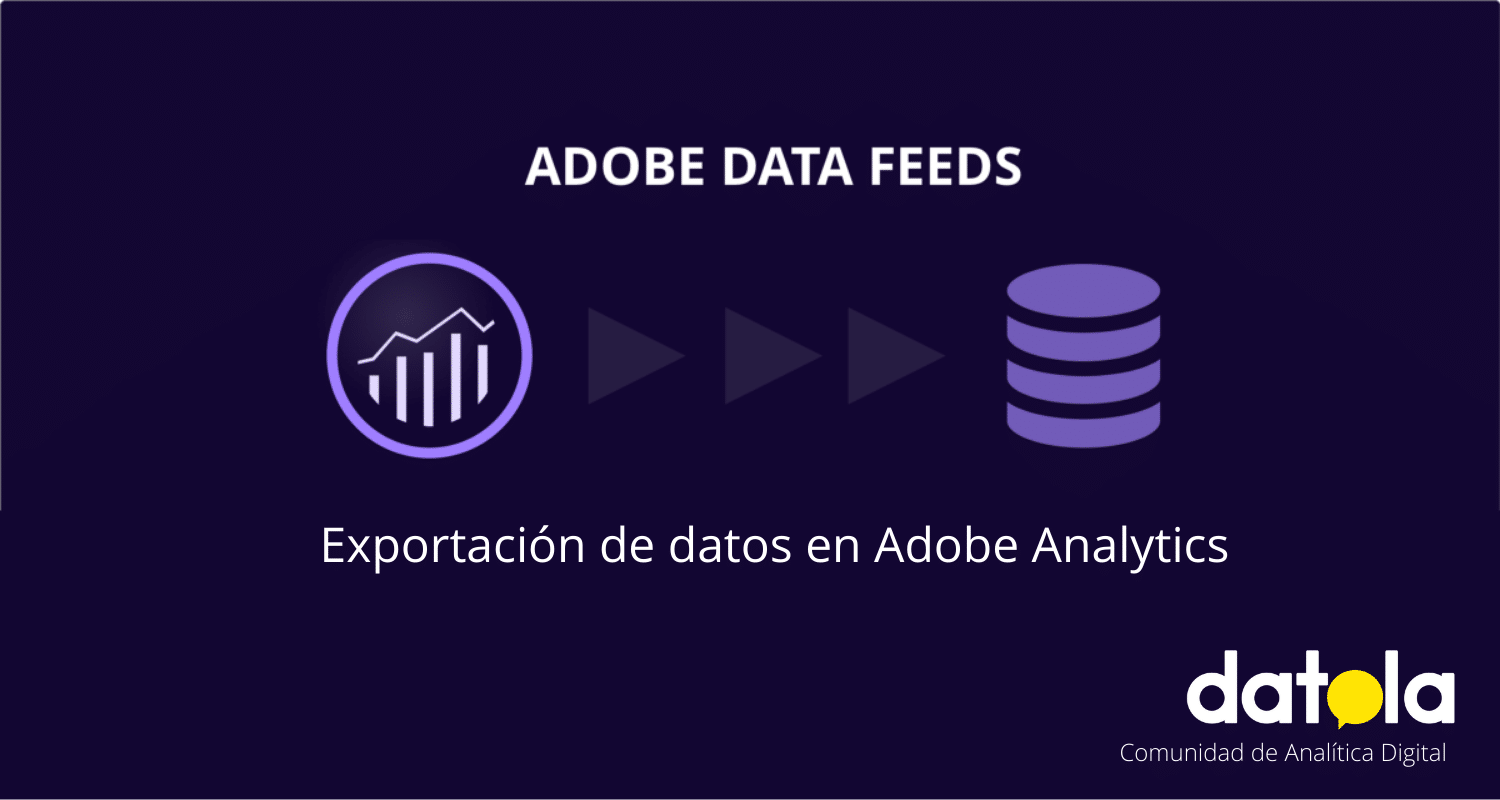 ADOBE DATA FEEDS

Exportación de datos en Adobe Analytics

datola
Comunidad de Analítica Digital